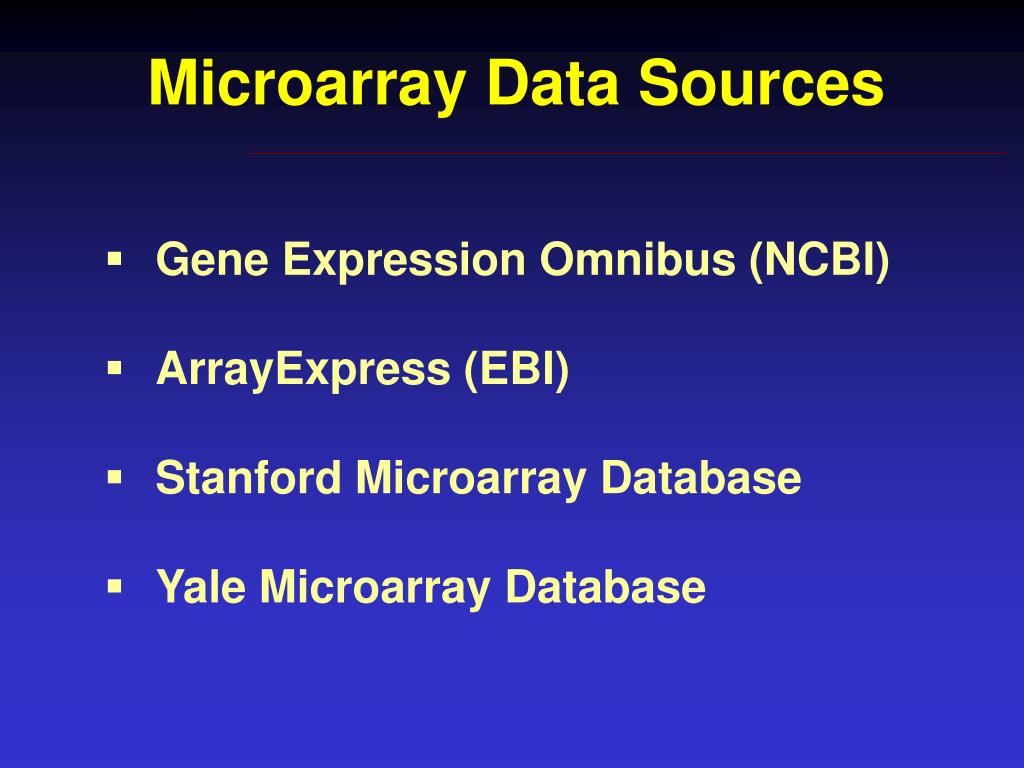 Microarray Data Sources

▪ Gene Expression Omnibus (NCBI)

▪ ArrayExpress (EBI)

▪ Stanford Microarray Database

▪ Yale Microarray Database